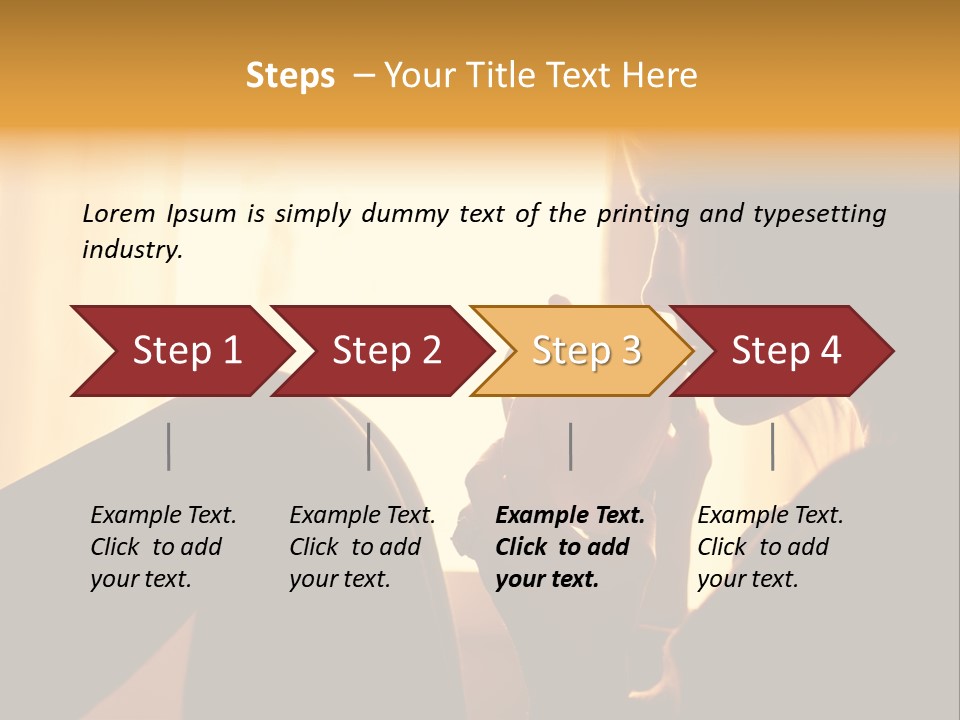 Steps – Your Title Text Here

Lorem Ipsum is simply dummy text of the printing and typesetting industry.

Step 1
Step 2
Step 3
Step 4

Example Text. Click to add your text.

Example Text. Click to add your text.

Example Text. Click to add your text.

Example Text. Click to add your text.